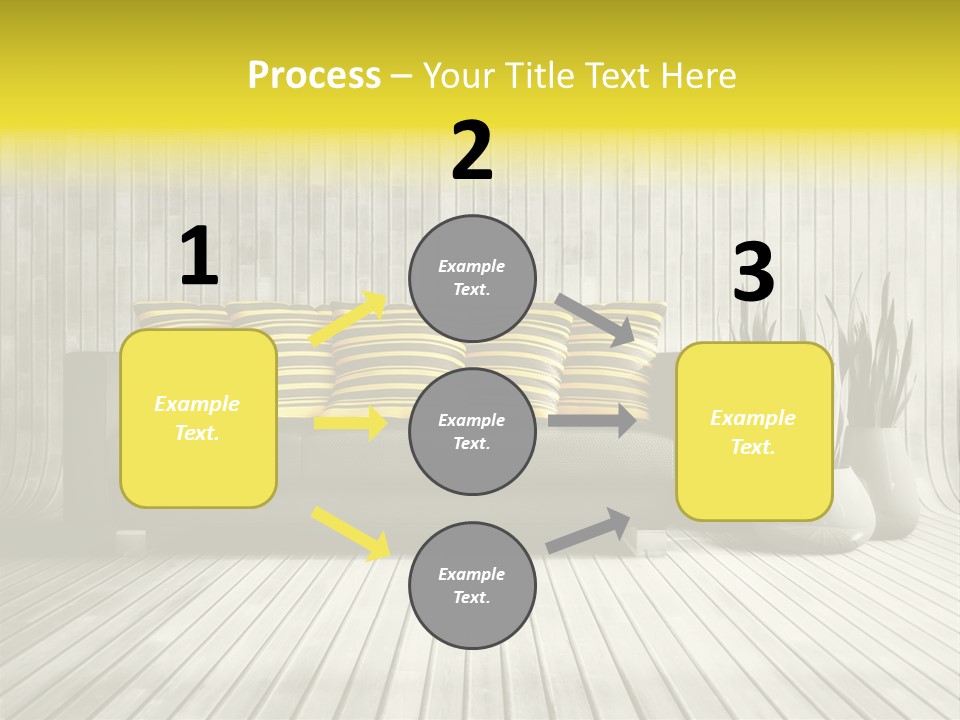 Process – Your Title Text Here

1

Example Text.

2

Example Text.

Example Text.

Example Text.

3

Example Text.